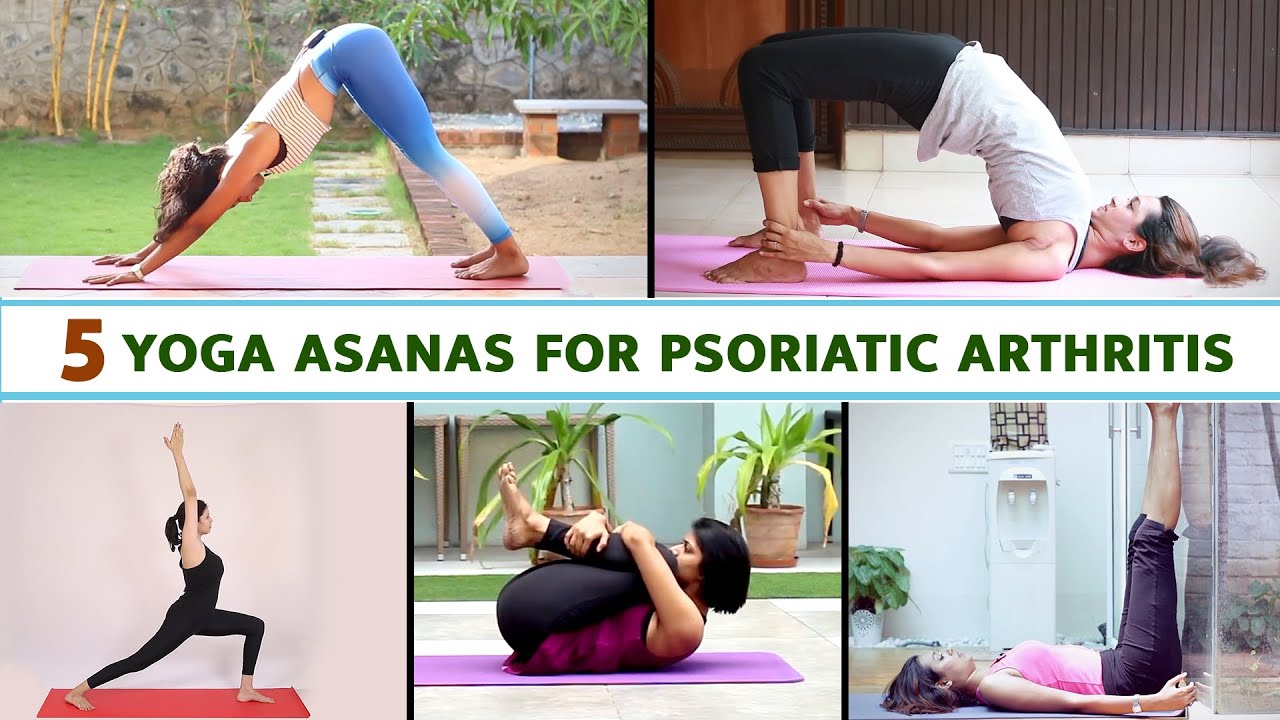 5 YOGA ASANAS FOR PSORIATIC ARTHRITIS